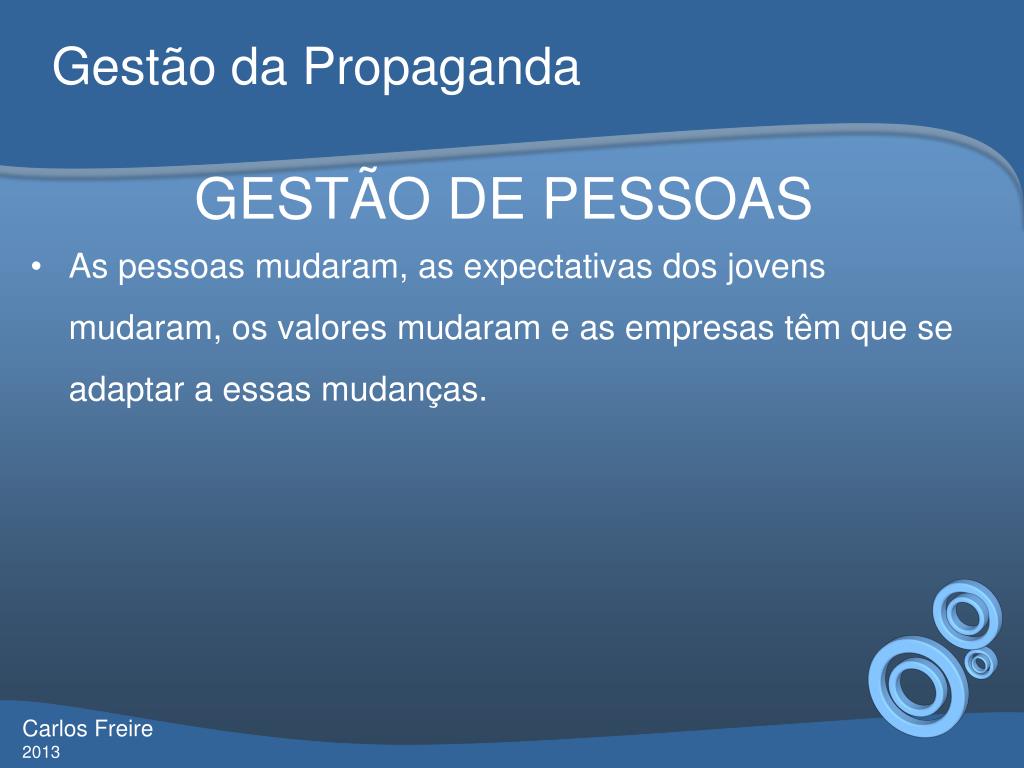 Gestão da Propaganda

GESTÃO DE PESSOAS

• As pessoas mudaram, as expectativas dos jovens mudaram, os valores mudaram e as empresas têm que se adaptar a essas mudanças.

Carlos Freire
2013